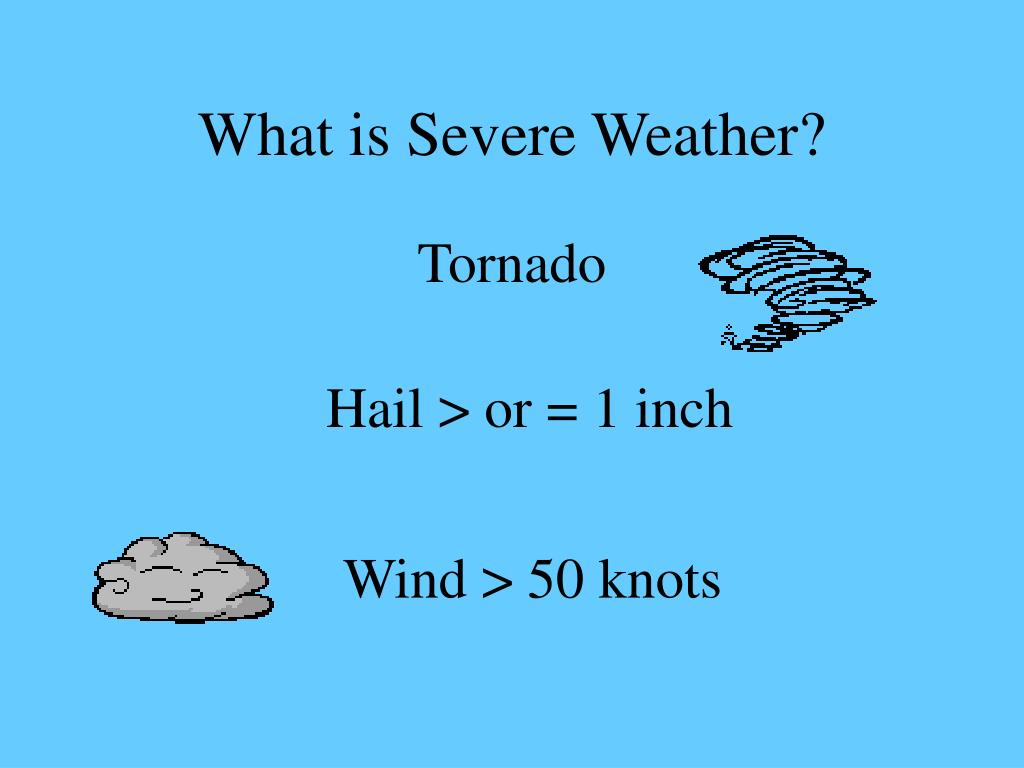 What is Severe Weather?

Tornado

Hail > or = 1 inch

Wind > 50 knots